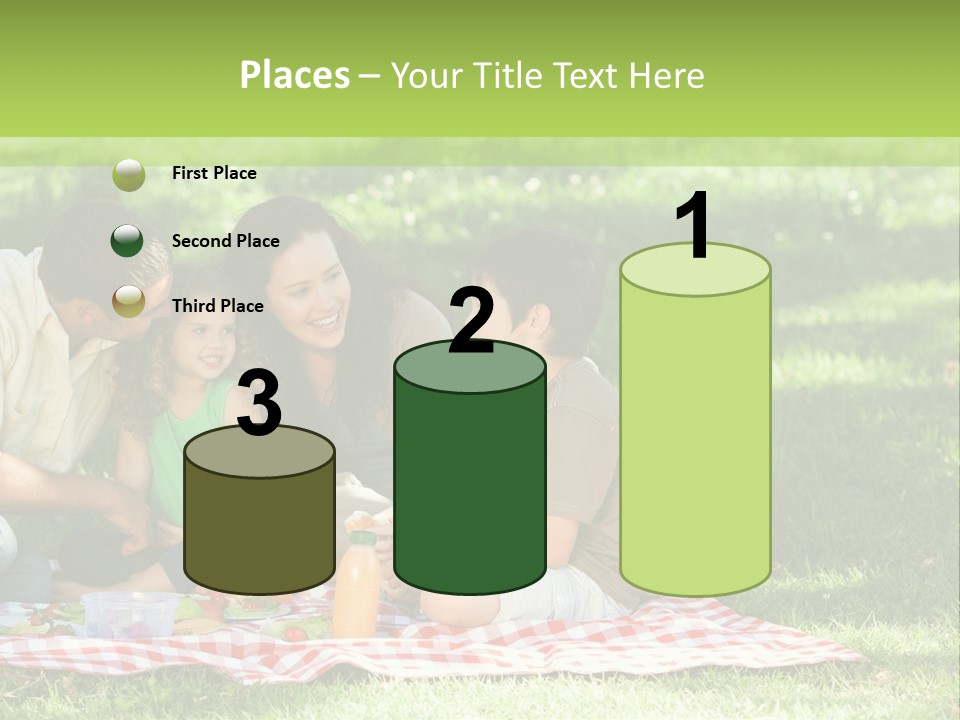 Places – Your Title Text Here

First Place

Second Place

Third Place

3

2

1